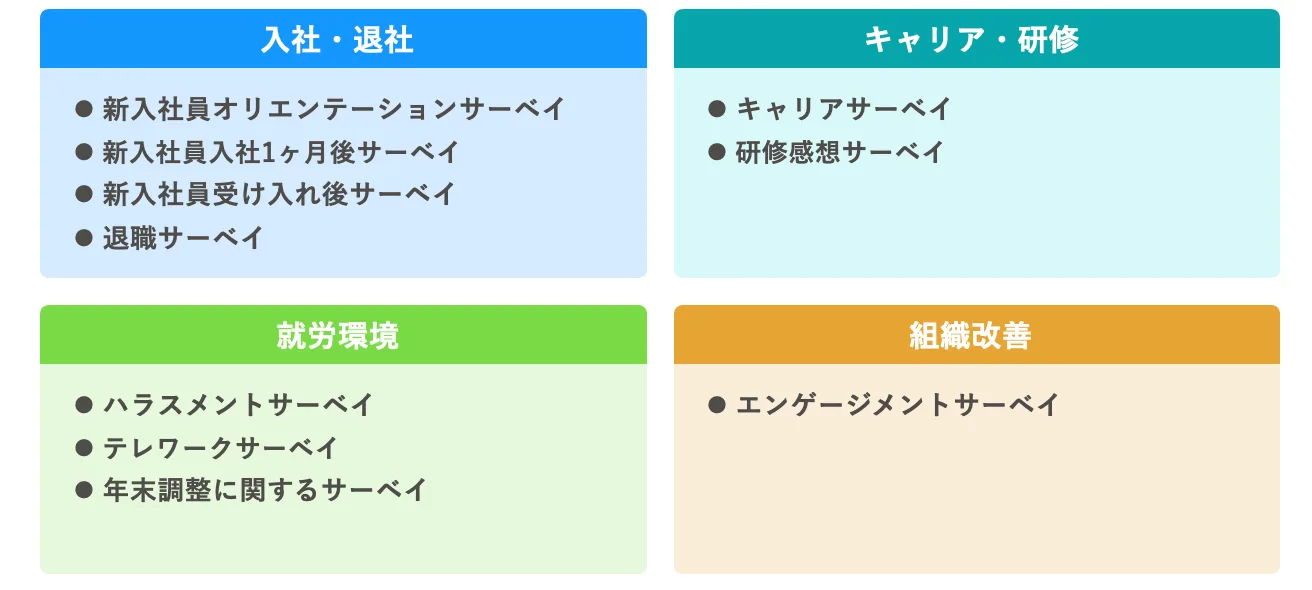 入社・退社

● 新入社員オリエンテーションサーベイ
● 新入社員入社1ヶ月後サーベイ
● 新入社員受け入れ後サーベイ
● 退職サーベイ

キャリア・研修

● キャリアサーベイ
● 研修感想サーベイ

就労環境

● ハラスメントサーベイ
● テレワークサーベイ
● 年末調整に関するサーベイ

組織改善

● エンゲージメントサーベイ